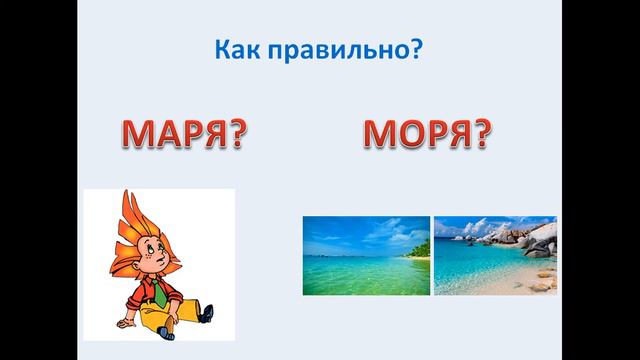 Как правильно?

МАРЯ?

МОРЯ?